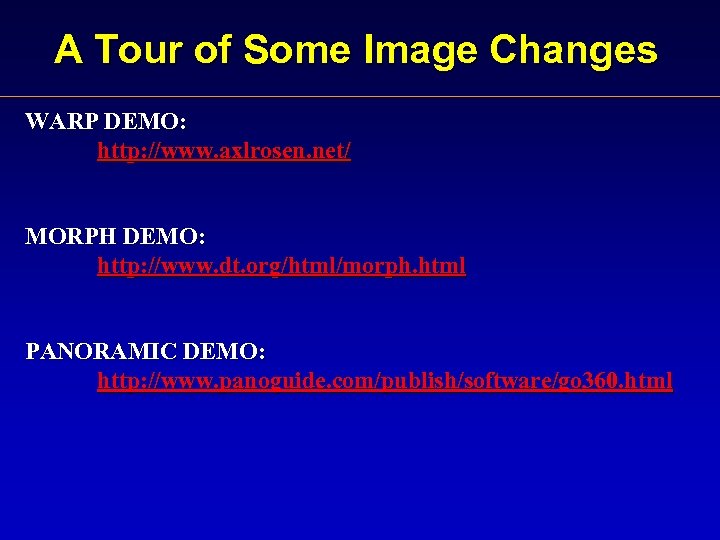 A Tour of Some Image Changes

WARP DEMO:
http://www.axlrosen.net/

MORPH DEMO:
http://www.dt.org/html/morph.html

PANORAMIC DEMO:
http://www.panoguide.com/publish/software/go360.html